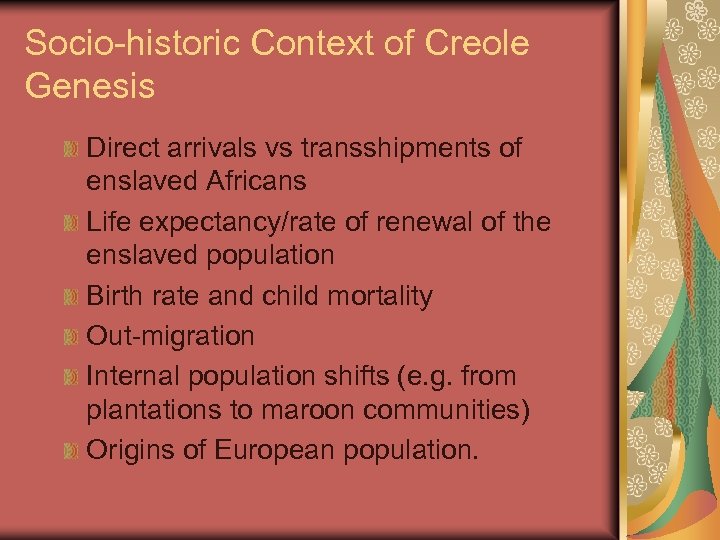 Socio-historic Context of Creole Genesis

Direct arrivals vs transshipments of enslaved Africans

Life expectancy/rate of renewal of the enslaved population

Birth rate and child mortality

Out-migration

Internal population shifts (e.g. from plantations to maroon communities)

Origins of European population.